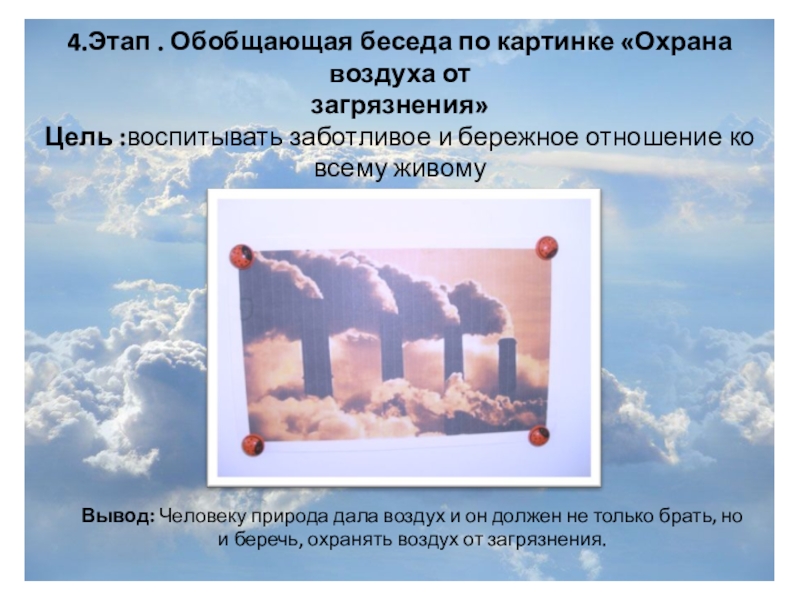 4.Этап . Обобщающая беседа по картинке «Охрана воздуха от загрязнения»
Цель :воспитывать заботливое и бережное отношение ко всему живому

Вывод: Человеку природа дала воздух и он должен не только брать, но и беречь, охранять воздух от загрязнения.